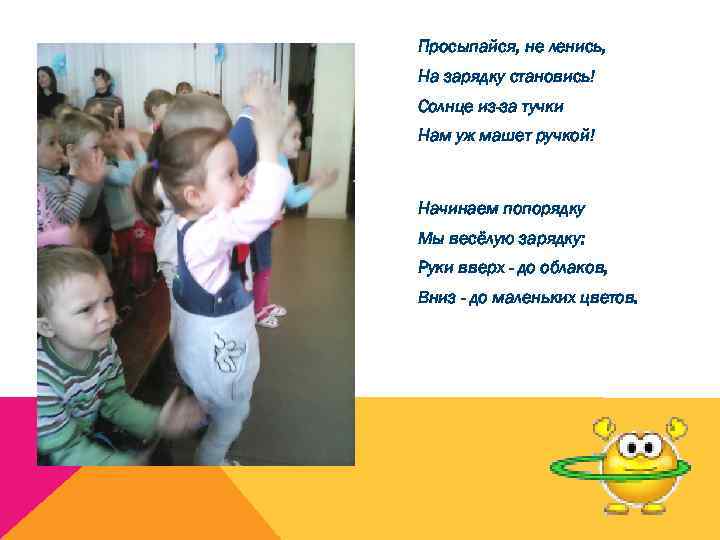 Просыпайся, не ленись,
На зарядку становись!
Солнце из-за тучки
Нам уж машет ручкой!

Начинаем попорядку
Мы весёлую зарядку:
Руки вверх - до облаков,
Вниз - до маленьких цветов.